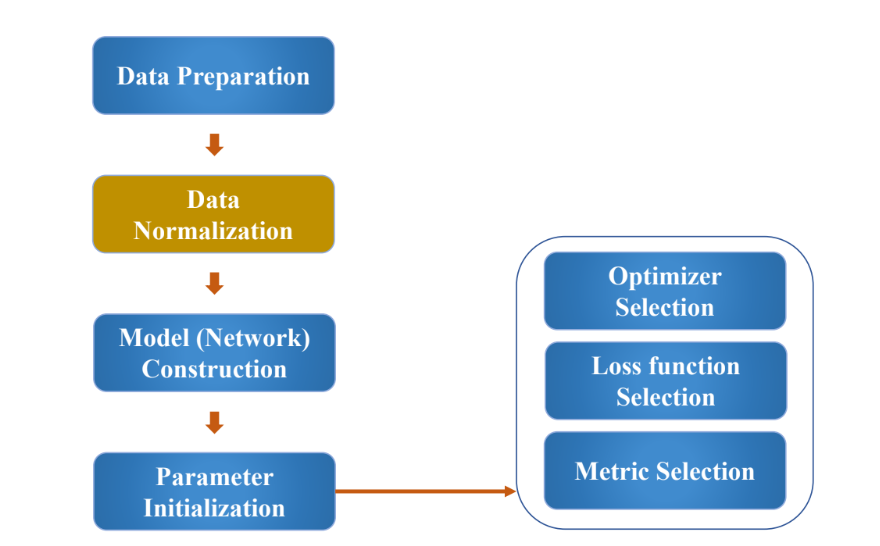 Data Preparation

Data Normalization

Model (Network) Construction

Parameter Initialization

Optimizer Selection

Loss function Selection

Metric Selection